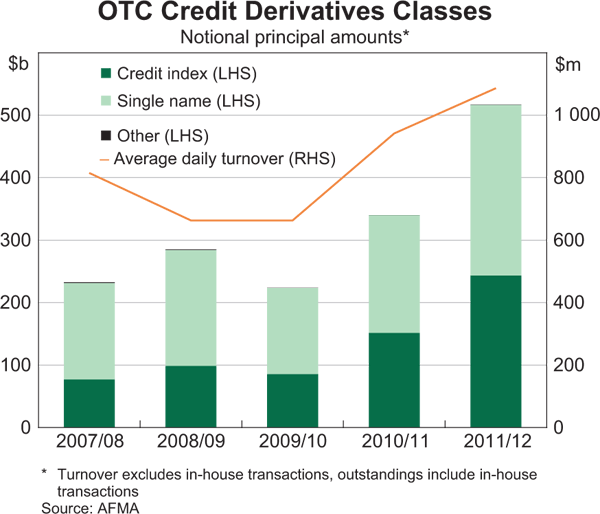 OTC Credit Derivatives Classes
Notional principal amounts*

$b

$m

Credit index (LHS)

Single name (LHS)

Other (LHS)

Average daily turnover (RHS)

500
400
300
200
100
0

1 000
800
600
400
200
0

2007/08
2008/09
2009/10
2010/11
2011/12

* Turnover excludes in-house transactions, outstandings include in-house transactions
Source: AFMA